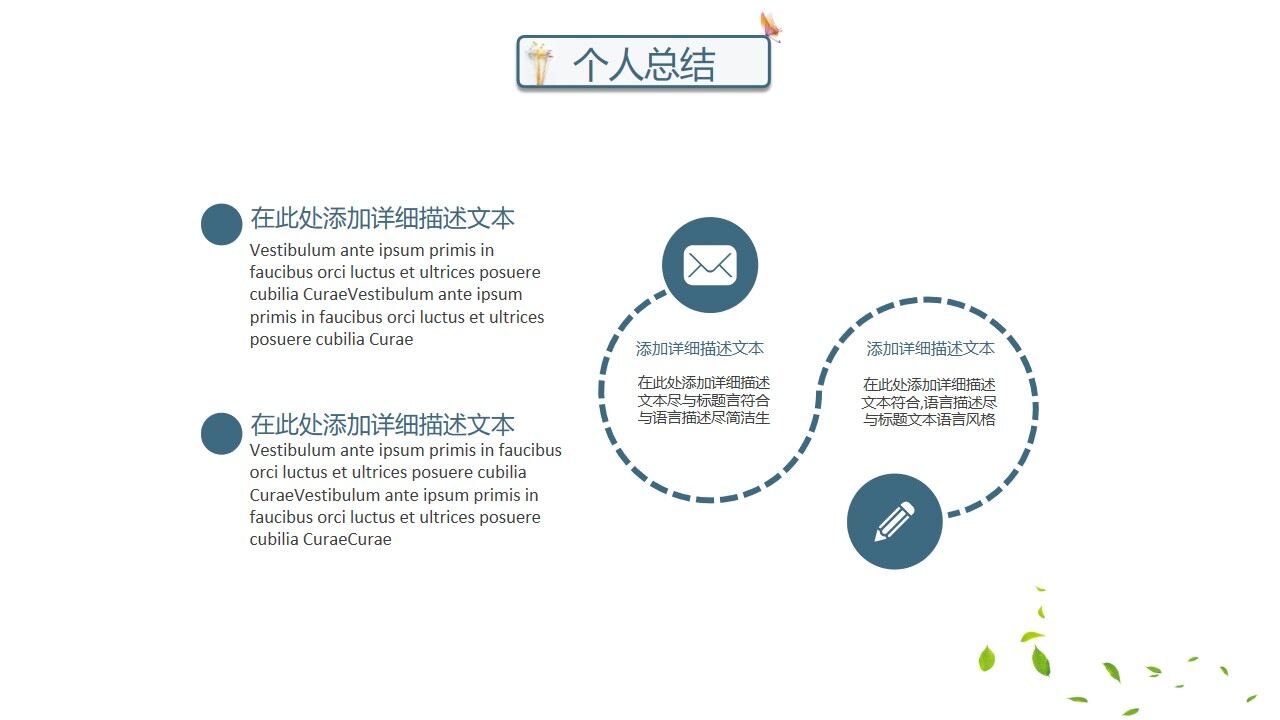 个人总结

在此处添加详细描述文本
Vestibulum ante ipsum primis in faucibus orci luctus et ultrices posuere cubilia CuraeVestibulum ante ipsum primis in faucibus orci luctus et ultrices posuere cubilia Curae

在此处添加详细描述文本
Vestibulum ante ipsum primis in faucibus orci luctus et ultrices posuere cubilia CuraeVestibulum ante ipsum primis in faucibus orci luctus et ultrices posuere cubilia CuraeCurae

添加详细描述文本

在此处添加详细描述文本尽与标题言符合与语言描述尽简洁生

添加详细描述文本

在此处添加详细描述文本符合,语言描述尽与标题文本语言风格